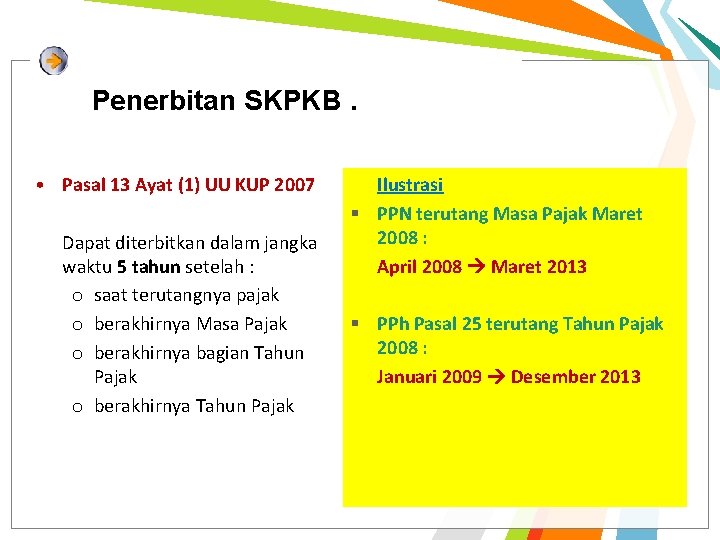 Penerbitan SKPKB .

• Pasal 13 Ayat (1) UU KUP 2007

Dapat diterbitkan dalam jangka waktu 5 tahun setelah :
o saat terutangnya pajak
o berakhirnya Masa Pajak
o berakhirnya bagian Tahun Pajak
o berakhirnya Tahun Pajak

Ilustrasi

▪ PPN terutang Masa Pajak Maret 2008 :
April 2008 → Maret 2013

▪ PPh Pasal 25 terutang Tahun Pajak 2008 :
Januari 2009 → Desember 2013